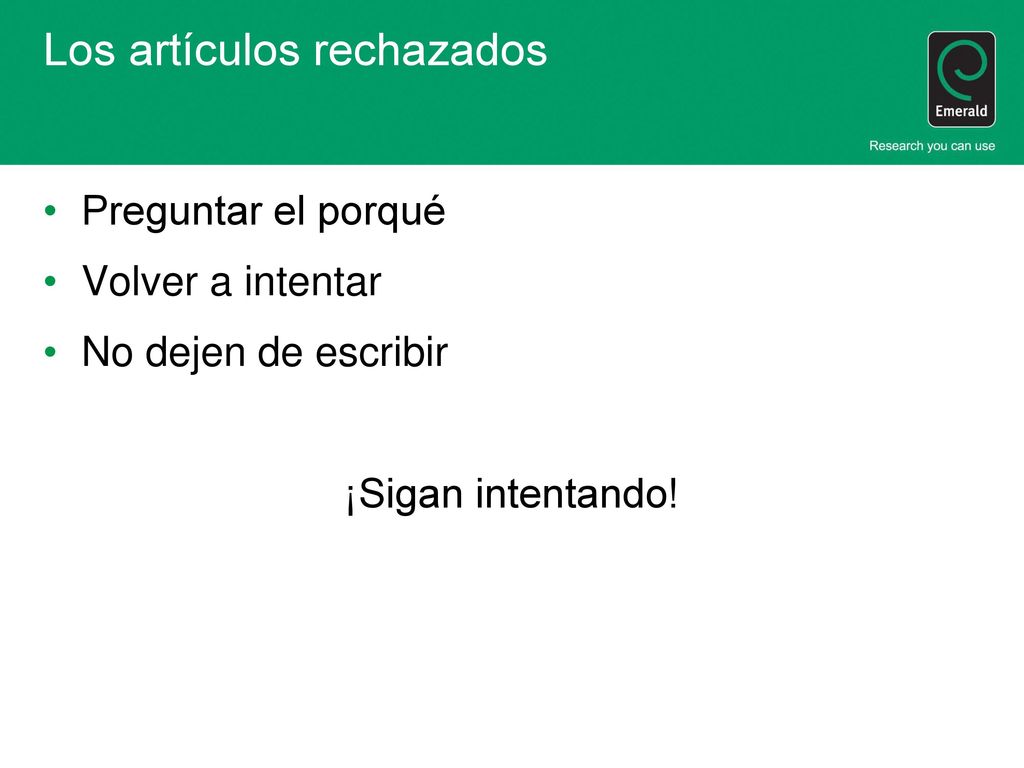 Los artículos rechazados

Emerald

Research you can use

• Preguntar el porqué
• Volver a intentar
• No dejen de escribir

¡Sigan intentando!